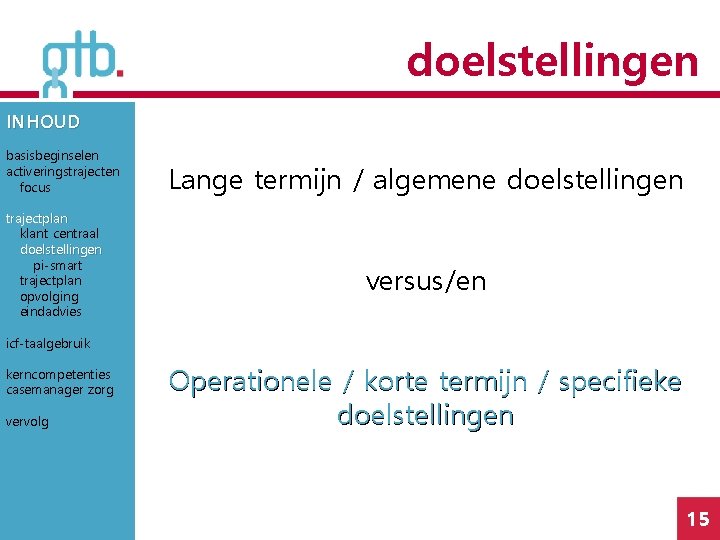 gtb.

doelstellingen

INHOUD

basisbeginselen
activeringstrajecten
focus

trajectplan
klant centraal
doelstellingen
pi-smart
trajectplan
opvolging
eindadvies

icf-taalgebruik

kerncompetenties
casemanager zorg

vervolg

Lange termijn / algemene doelstellingen

versus/en

Operationele / korte termijn / specifieke doelstellingen

15